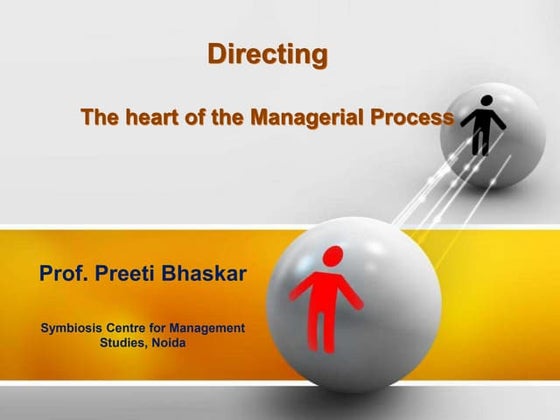 Directing

The heart of the Managerial Process

Prof. Preeti Bhaskar

Symbiosis Centre for Management Studies, Noida